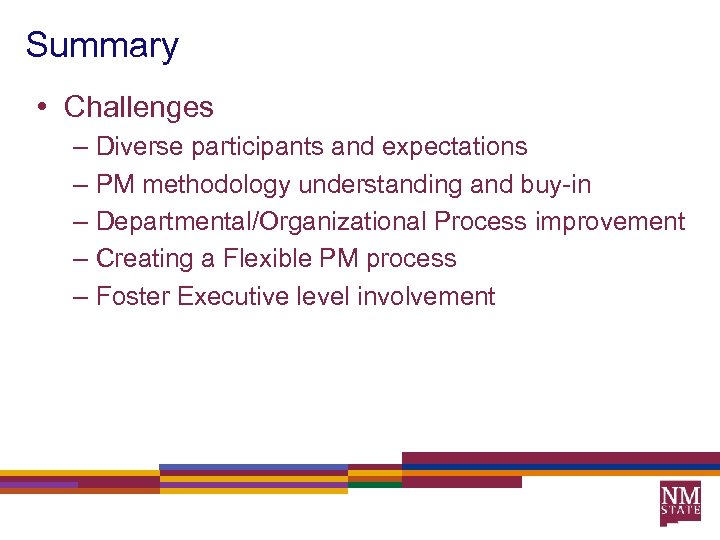 Summary

• Challenges
– Diverse participants and expectations
– PM methodology understanding and buy-in
– Departmental/Organizational Process improvement
– Creating a Flexible PM process
– Foster Executive level involvement

NM STATE